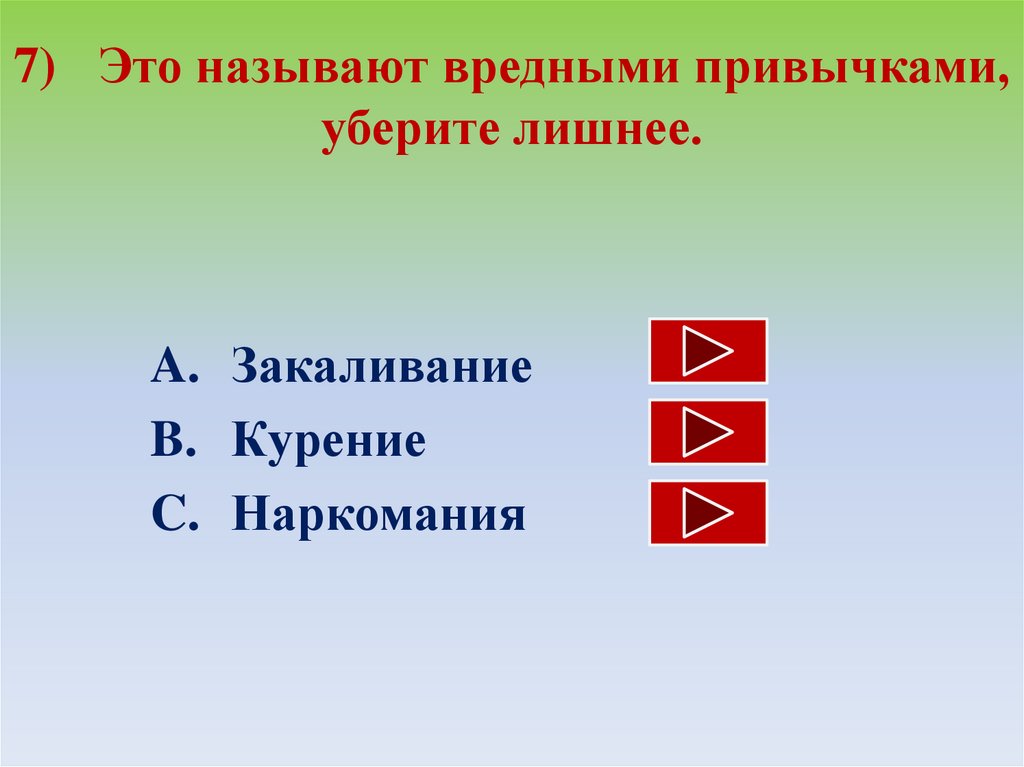 7) Это называют вредными привычками, уберите лишнее.

A. Закаливание
B. Курение
C. Наркомания